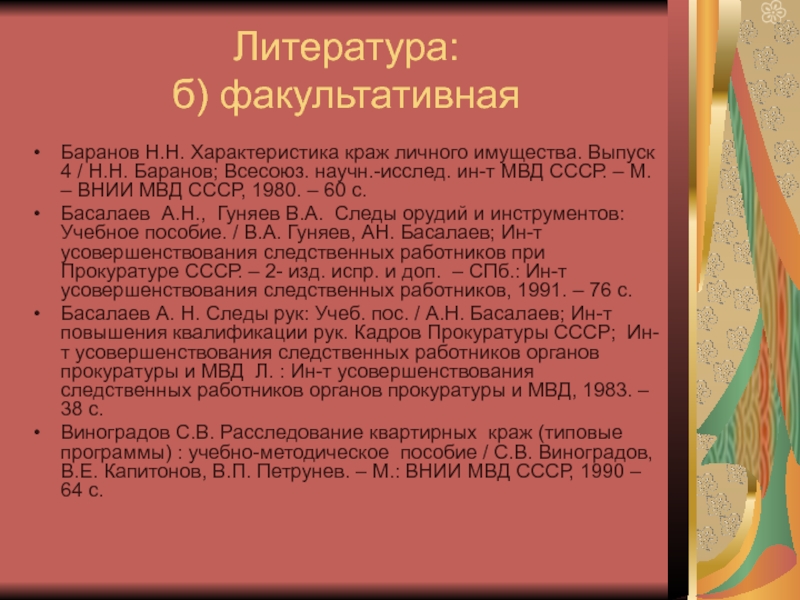 Литература:
б) факультативная

• Баранов Н.Н. Характеристика краж личного имущества. Выпуск 4 / Н.Н. Баранов; Всесоюз. научн.-исслед. ин-т МВД СССР. – М. – ВНИИ МВД СССР, 1980. – 60 с.
• Басалаев А.Н., Гуняев В.А. Следы орудий и инструментов: Учебное пособие. / В.А. Гуняев, АН. Басалаев; Ин-т усовершенствования следственных работников при Прокуратуре СССР. – 2- изд. испр. и доп. – СПб.: Ин-т усовершенствования следственных работников, 1991. – 76 с.
• Басалаев А. Н. Следы рук: Учеб. пос. / А.Н. Басалаев; Ин-т повышения квалификации рук. Кадров Прокуратуры СССР; Ин-т усовершенствования следственных работников органов прокуратуры и МВД Л. : Ин-т усовершенствования следственных работников органов прокуратуры и МВД, 1983. – 38 с.
• Виноградов С.В. Расследование квартирных краж (типовые программы) : учебно-методическое пособие / С.В. Виноградов, В.Е. Капитонов, В.П. Петрунев. – М.: ВНИИ МВД СССР, 1990 – 64 с.